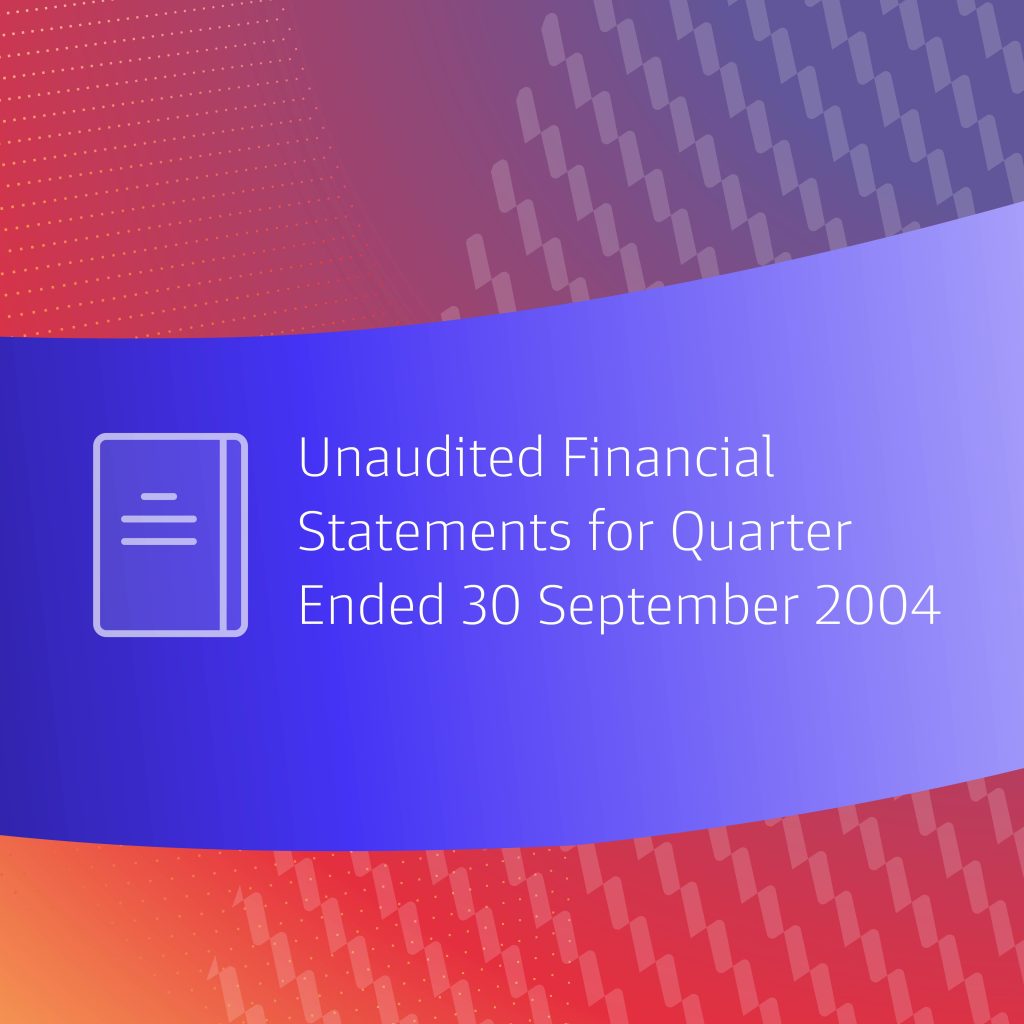 Unaudited Financial Statements for Quarter Ended 30 September 2004